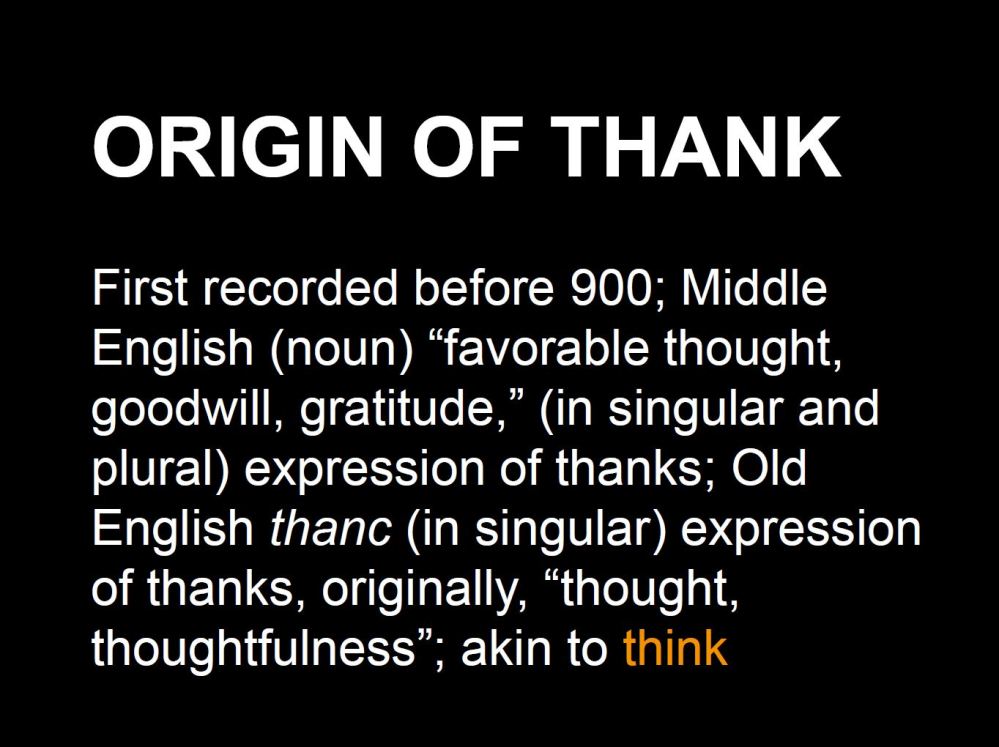 ORIGIN OF THANK

First recorded before 900; Middle English (noun) “favorable thought, goodwill, gratitude,” (in singular and plural) expression of thanks; Old English thanc (in singular) expression of thanks, originally, “thought, thoughtfulness”; akin to think